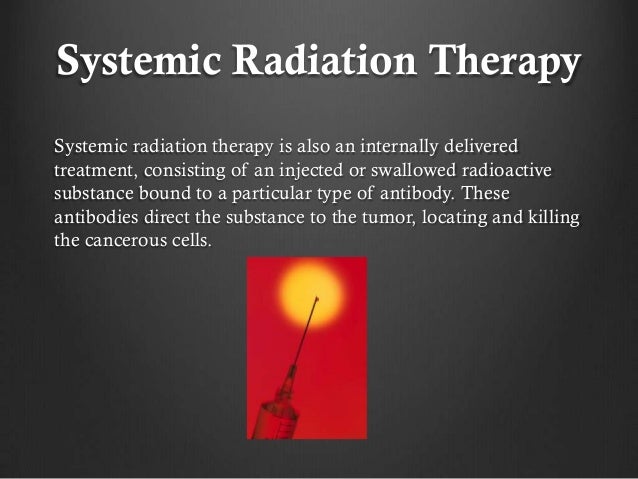 Systemic Radiation Therapy

Systemic radiation therapy is also an internally delivered treatment, consisting of an injected or swallowed radioactive substance bound to a particular type of antibody. These antibodies direct the substance to the tumor, locating and killing the cancerous cells.